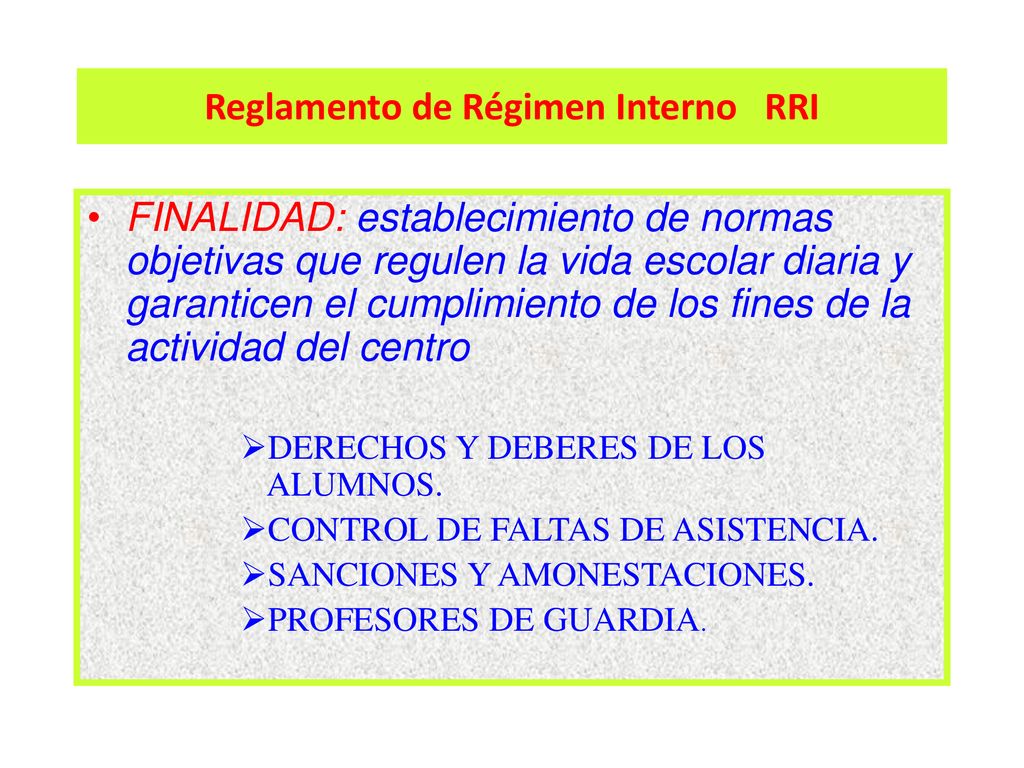 Reglamento de Régimen Interno RRI

• FINALIDAD: establecimiento de normas objetivas que regulen la vida escolar diaria y garanticen el cumplimiento de los fines de la actividad del centro

➢DERECHOS Y DEBERES DE LOS ALUMNOS.
➢CONTROL DE FALTAS DE ASISTENCIA.
➢SANCIONES Y AMONESTACIONES.
➢PROFESORES DE GUARDIA.